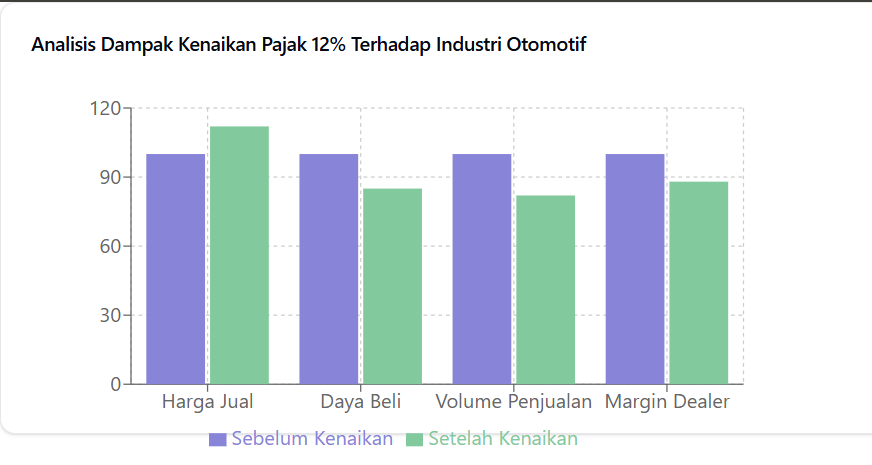 Analisis Dampak Kenaikan Pajak 12% Terhadap Industri Otomotif

120
90
60
30
0

Harga Jual
Daya Beli
Volume Penjualan
Margin Dealer

Sebelum Kenaikan
Setelah Kenaikan